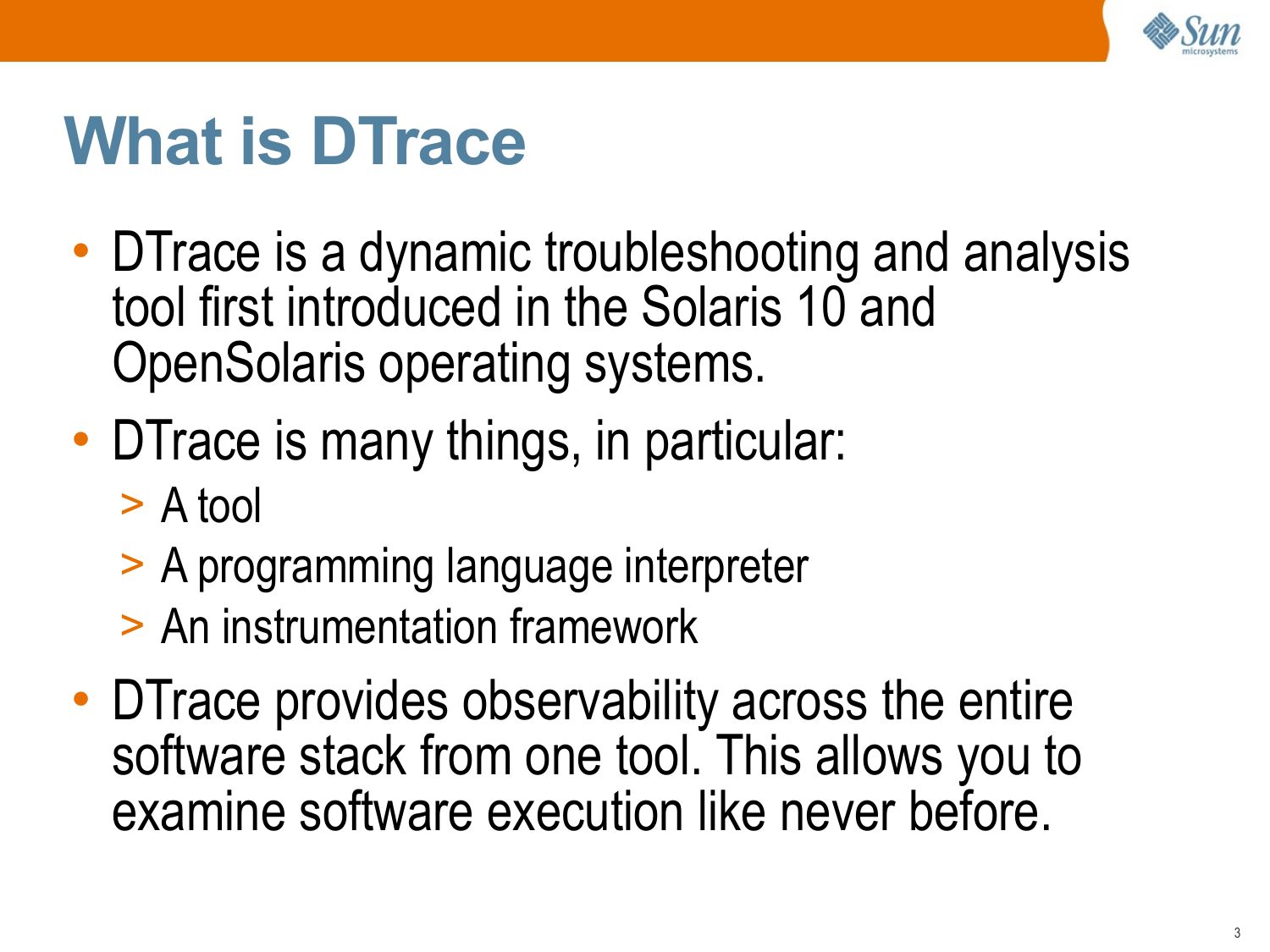 Sun microsystems

What is DTrace

• DTrace is a dynamic troubleshooting and analysis tool first introduced in the Solaris 10 and OpenSolaris operating systems.

• DTrace is many things, in particular:
> A tool
> A programming language interpreter
> An instrumentation framework

• DTrace provides observability across the entire software stack from one tool. This allows you to examine software execution like never before.

3